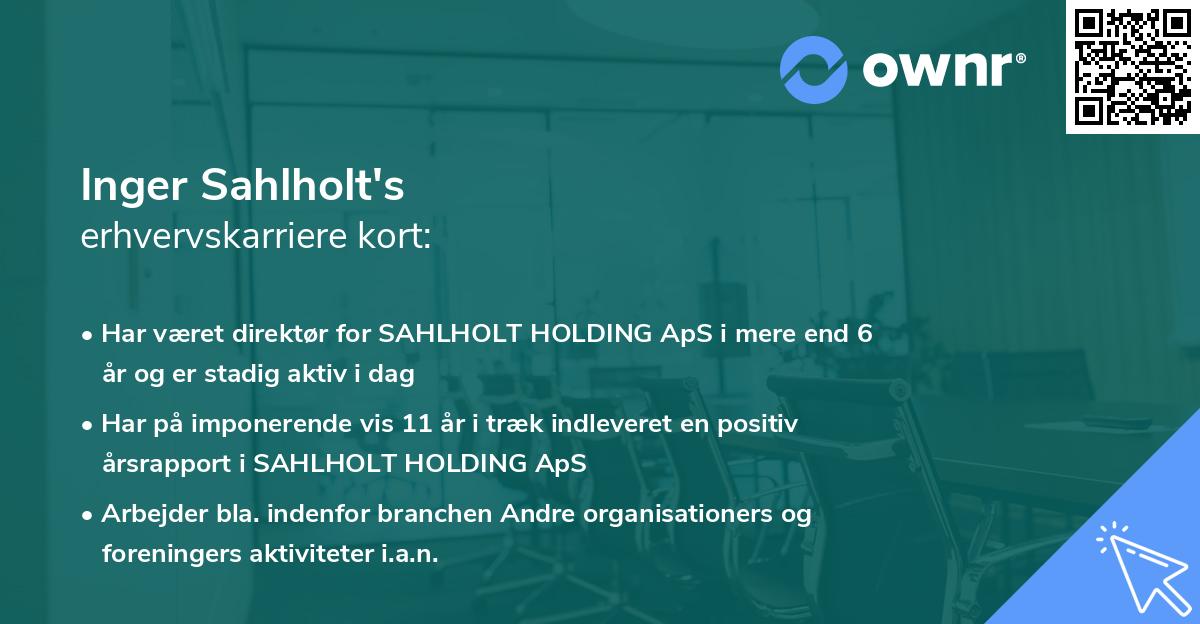 ownr®

Inger Sahlholt's
erhvervskarriere kort:

• Har været direktør for SAHLHOLT HOLDING ApS i mere end 6 år og er stadig aktiv i dag

• Har på imponerende vis 11 år i træk indleveret en positiv årsrapport i SAHLHOLT HOLDING ApS

• Arbejder bla. indenfor branchen Andre organisationers og foreningers aktiviteter i.a.n.